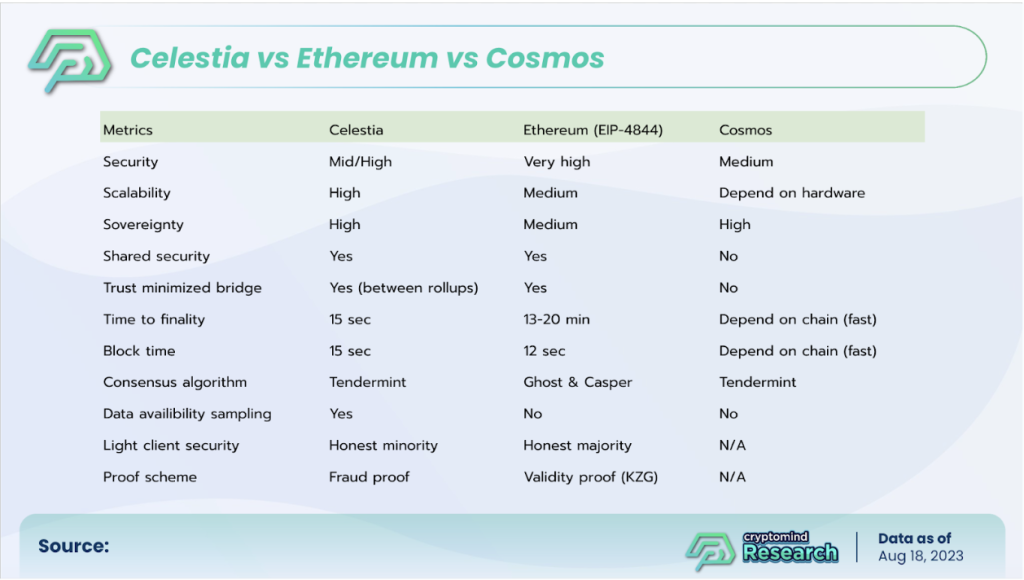 Celestia vs Ethereum vs Cosmos

| Metrics | Celestia | Ethereum (EIP-4844) | Cosmos |
|---|---|---|---|
| Security | Mid/High | Very high | Medium |
| Scalability | High | Medium | Depend on hardware |
| Sovereignty | High | Medium | High |
| Shared security | Yes | Yes | No |
| Trust minimized bridge | Yes (between rollups) | Yes | No |
| Time to finality | 15 sec | 13-20 min | Depend on chain (fast) |
| Block time | 15 sec | 12 sec | Depend on chain (fast) |
| Consensus algorithm | Tendermint | Ghost & Casper | Tendermint |
| Data availibility sampling | Yes | No | No |
| Light client security | Honest minority | Honest majority | N/A |
| Proof scheme | Fraud proof | Validity proof (KZG) | N/A |

Source:

cryptomind Research

Data as of Aug 18, 2023